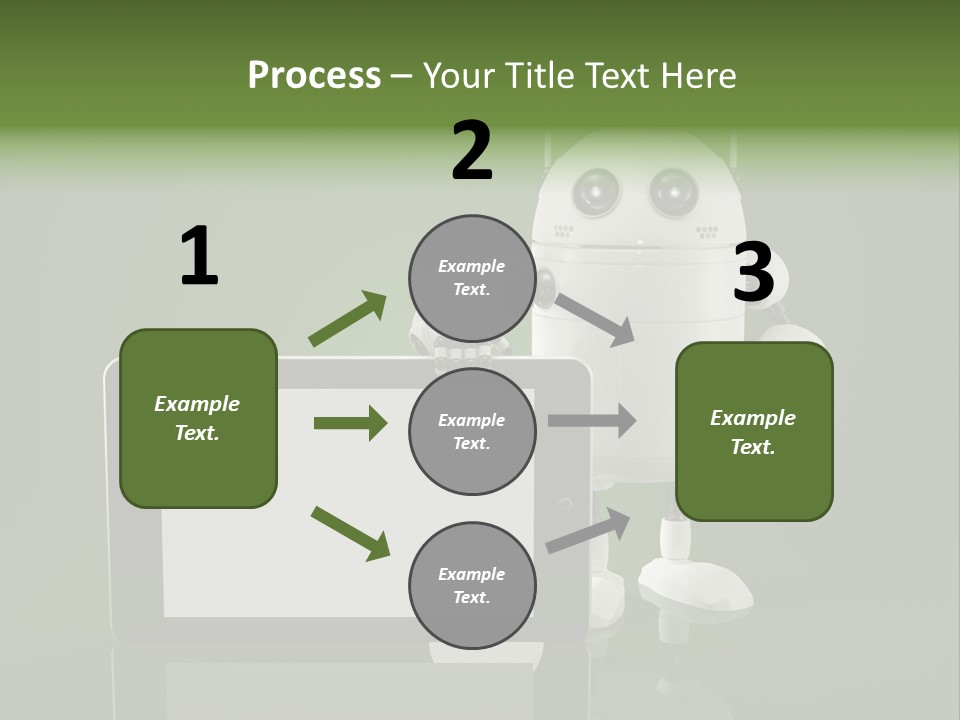 Process – Your Title Text Here

1

Example Text.

2

Example Text.

Example Text.

Example Text.

3

Example Text.